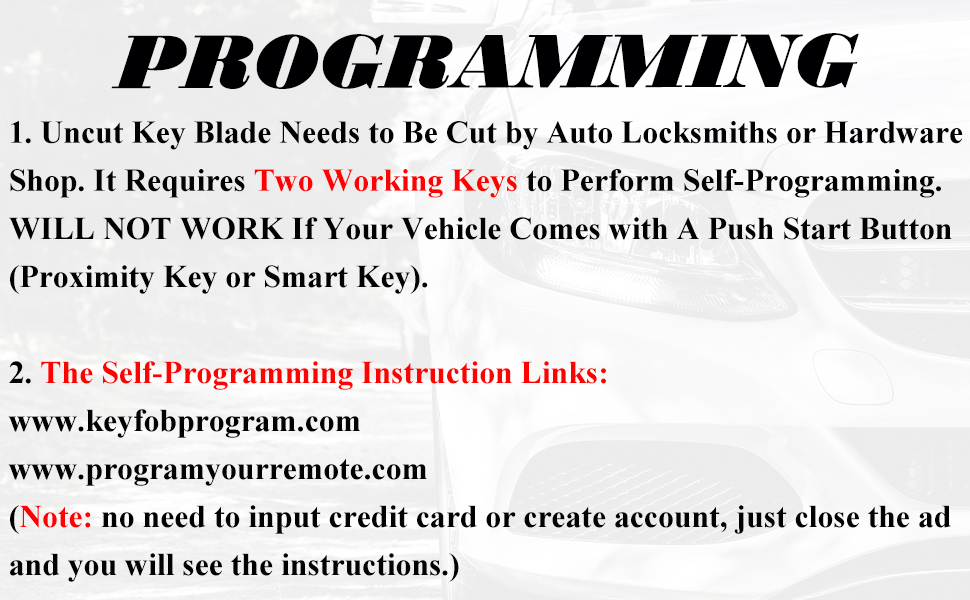 PROGRAMMING

1. Uncut Key Blade Needs to Be Cut by Auto Locksmiths or Hardware Shop. It Requires Two Working Keys to Perform Self-Programming. WILL NOT WORK If Your Vehicle Comes with A Push Start Button (Proximity Key or Smart Key).

2. The Self-Programming Instruction Links:
www.keyfobprogram.com
www.programyourremote.com
(Note: no need to input credit card or create account, just close the ad and you will see the instructions.)